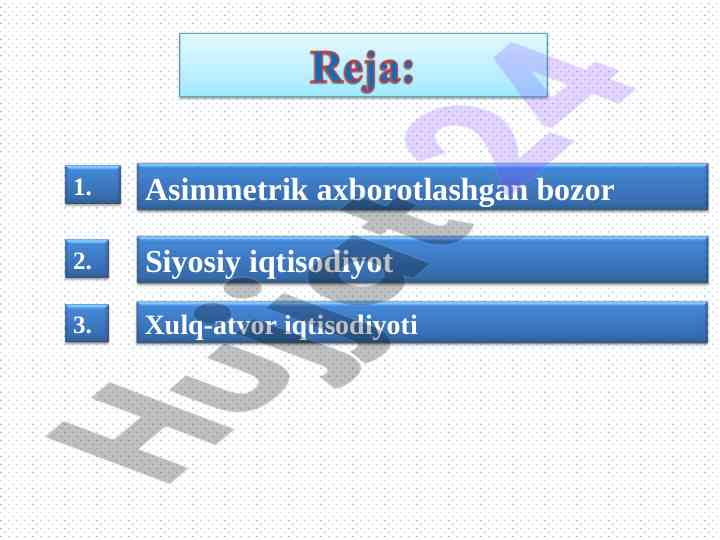 Reja:

1. Asimmetrik axborotlashgan bozor

2. Siyosiy iqtisodiyot

3. Xulq-atvor iqtisodiyoti

Hujjat24